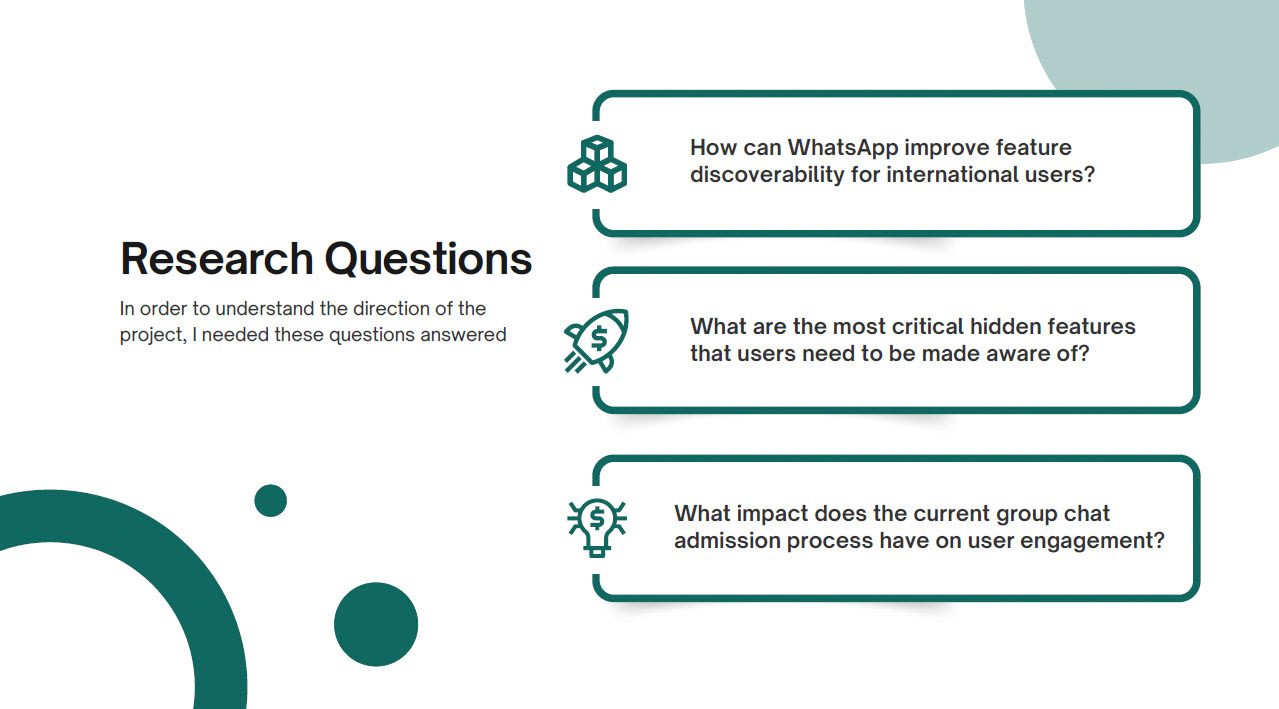 Research Questions

In order to understand the direction of the project, I needed these questions answered

How can WhatsApp improve feature discoverability for international users?

What are the most critical hidden features that users need to be made aware of?

What impact does the current group chat admission process have on user engagement?